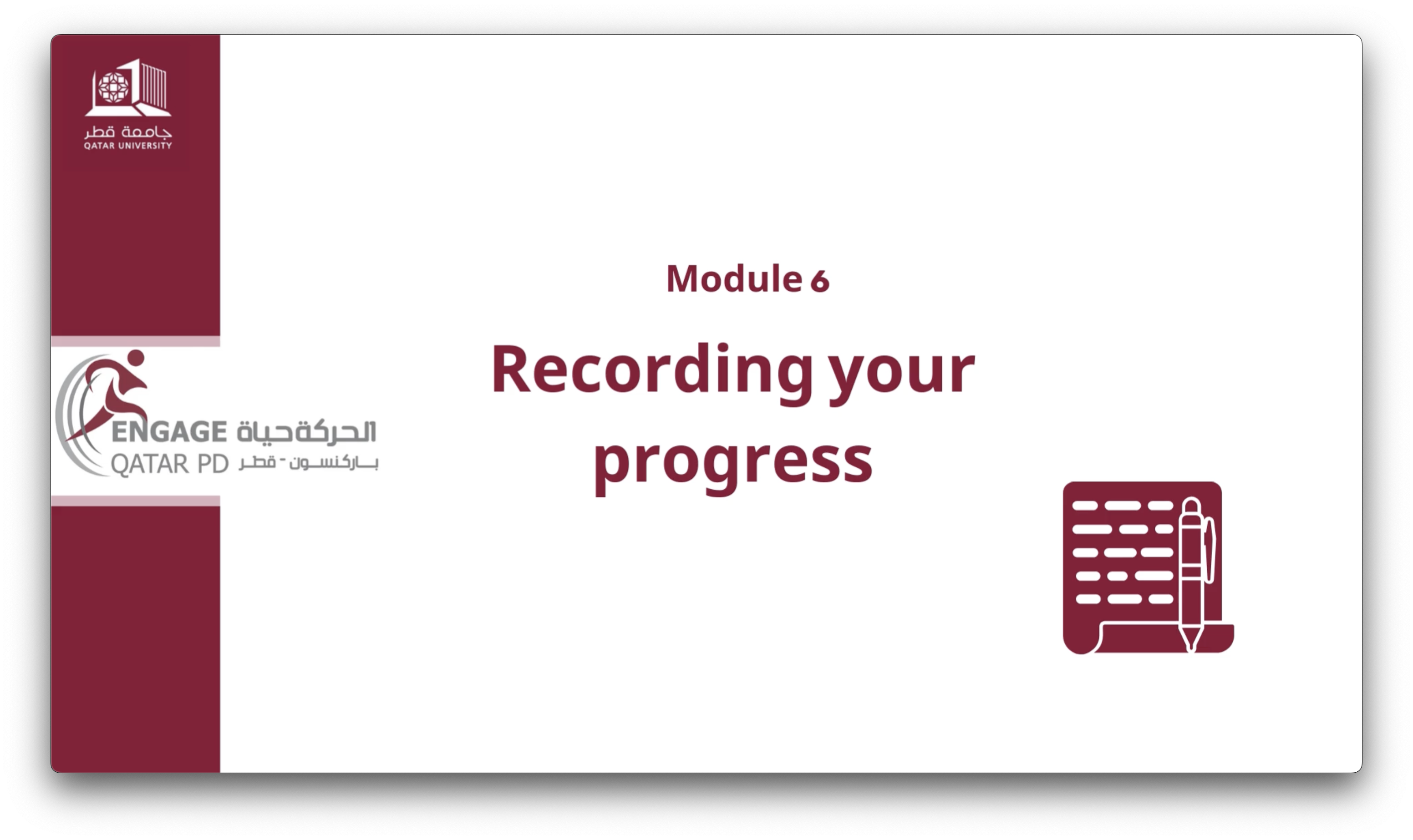 جامعة قطر
QATAR UNIVERSITY

ENGAGE الحركة حياة
QATAR PD باركنسون - قطر

Module 6

Recording your progress